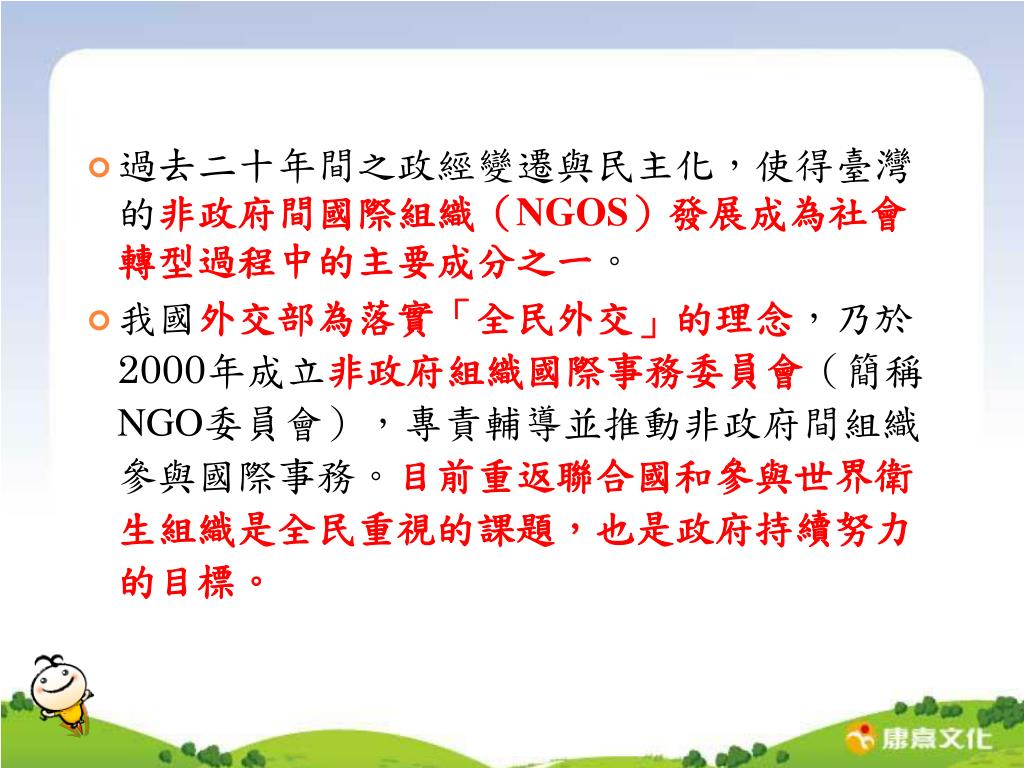 過去二十年間之政經變遷與民主化，使得臺灣的非政府間國際組織（NGOS）發展成為社會轉型過程中的主要成分之一。

我國外交部為落實「全民外交」的理念，乃於2000年成立非政府組織國際事務委員會（簡稱NGO委員會），專責輔導並推動非政府間組織參與國際事務。目前重返聯合國和參與世界衛生組織是全民重視的課題，也是政府持續努力的目標。

康熹文化